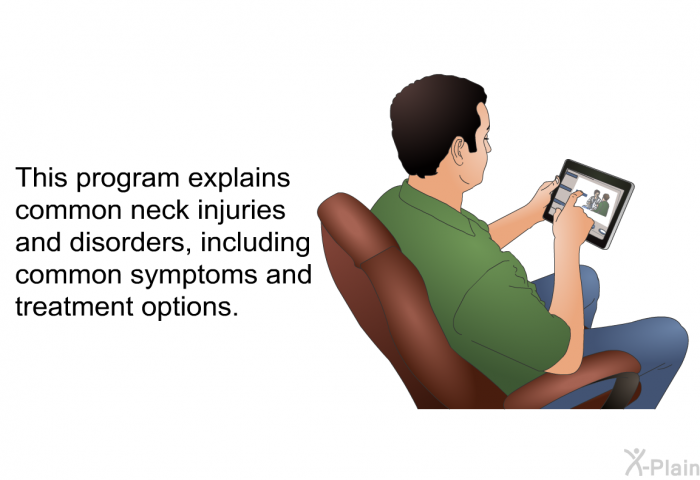 This program explains common neck injuries and disorders, including common symptoms and treatment options.

X-Plain